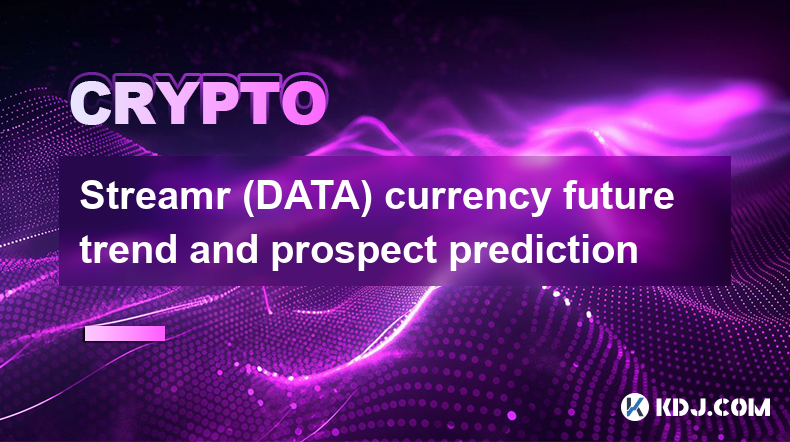 CRYPTO

Streamr (DATA) currency future trend and prospect prediction

KDJ.COM